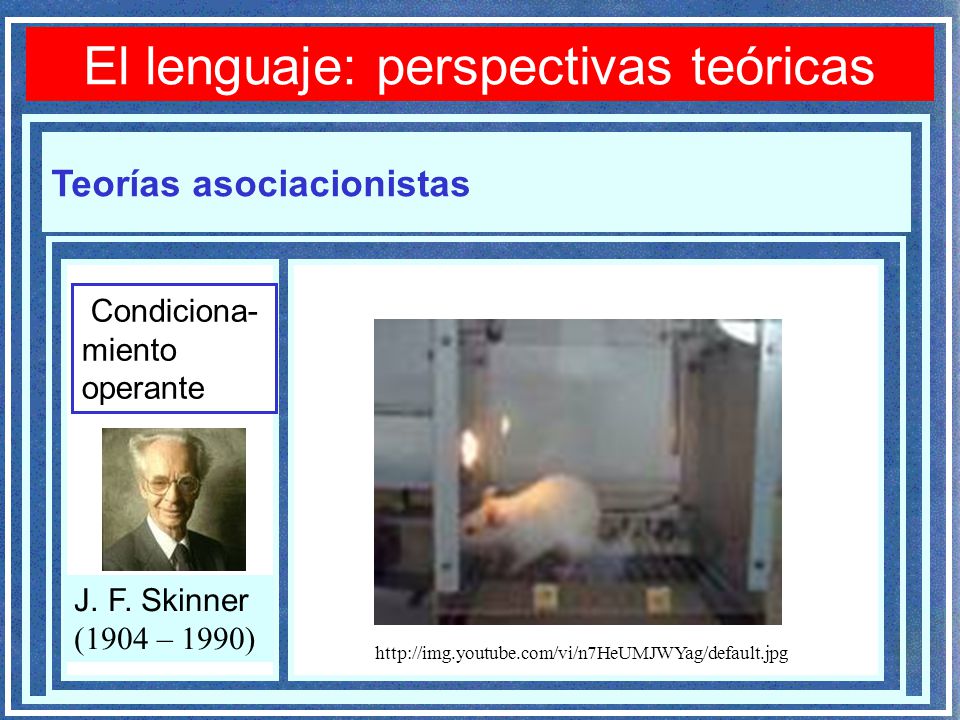 El lenguaje: perspectivas teóricas

Teorías asociacionistas

Condicionamiento operante

J. F. Skinner
(1904 – 1990)

http://img.youtube.com/vi/n7HeUMJWYag/default.jpg